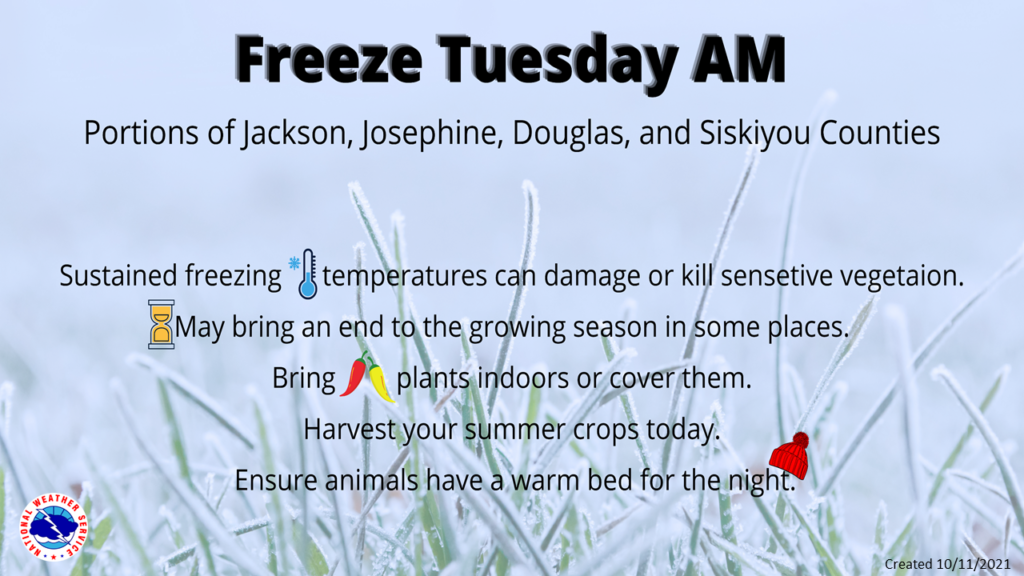 Freeze Tuesday AM

Portions of Jackson, Josephine, Douglas, and Siskiyou Counties

Sustained freezing temperatures can damage or kill sensetive vegetaion.

May bring an end to the growing season in some places.

Bring plants indoors or cover them.

Harvest your summer crops today.

Ensure animals have a warm bed for the night.

NATIONAL WEATHER SERVICE

Created 10/11/2021